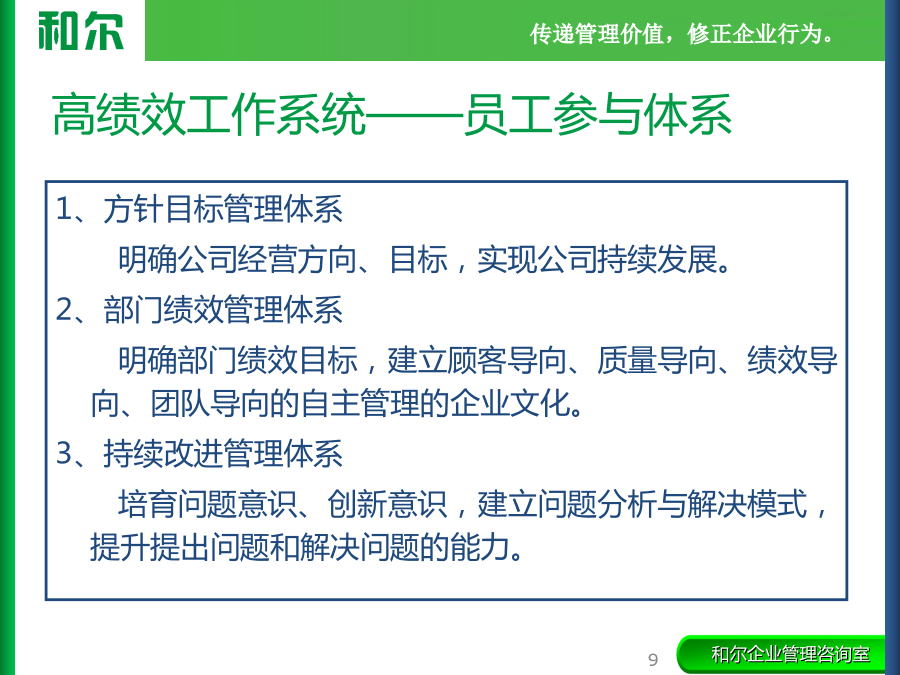 和尔

传递管理价值，修正企业行为。

高绩效工作系统——员工参与体系

1、方针目标管理体系

明确公司经营方向、目标，实现公司持续发展。

2、部门绩效管理体系

明确部门绩效目标，建立顾客导向、质量导向、绩效导向、团队导向的自主管理的企业文化。

3、持续改进管理体系

培育问题意识、创新意识，建立问题分析与解决模式，提升提出问题和解决问题的能力。

9

和尔企业管理咨询室